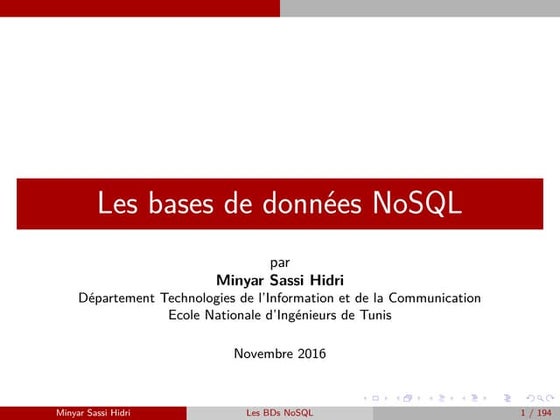 Les bases de données NoSQL

par
Minyar Sassi Hidri
Département Technologies de l'Information et de la Communication
Ecole Nationale d'Ingénieurs de Tunis

Novembre 2016

Minyar Sassi Hidri Les BDs NoSQL 1 / 194